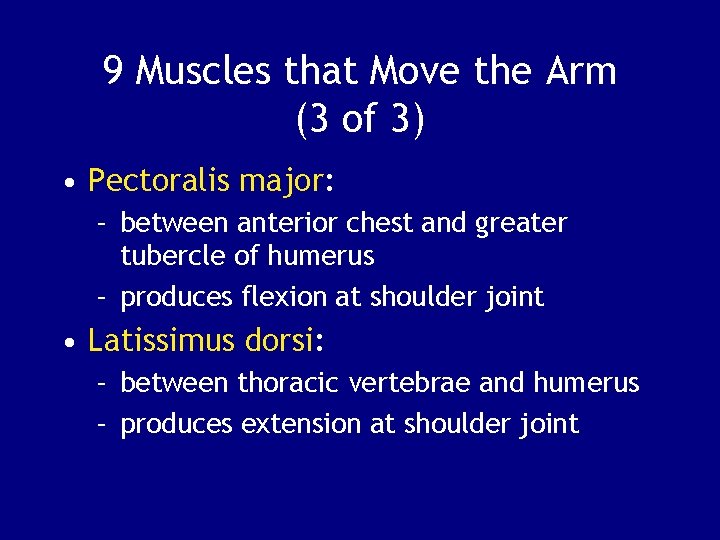 9 Muscles that Move the Arm (3 of 3)

• Pectoralis major:
– between anterior chest and greater tubercle of humerus
– produces flexion at shoulder joint

• Latissimus dorsi:
– between thoracic vertebrae and humerus
– produces extension at shoulder joint